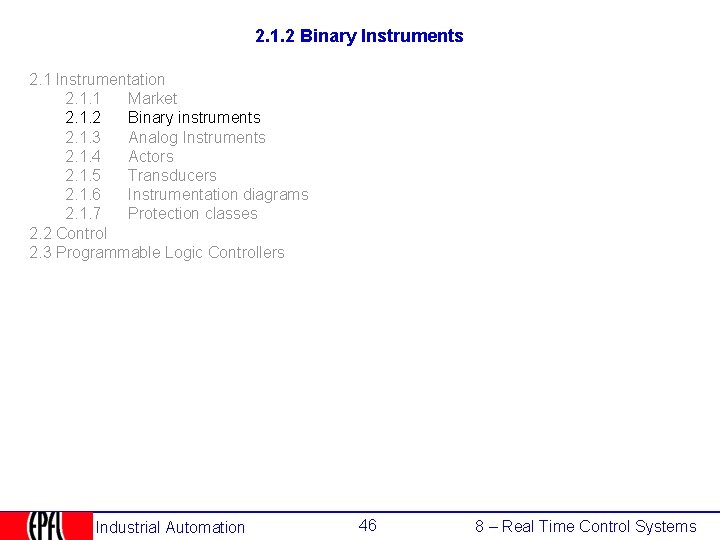 2.1.2 Binary Instruments

2.1 Instrumentation
2.1.1 Market
2.1.2 Binary instruments
2.1.3 Analog Instruments
2.1.4 Actors
2.1.5 Transducers
2.1.6 Instrumentation diagrams
2.1.7 Protection classes
2.2 Control
2.3 Programmable Logic Controllers

EPFL Industrial Automation 46 8 – Real Time Control Systems